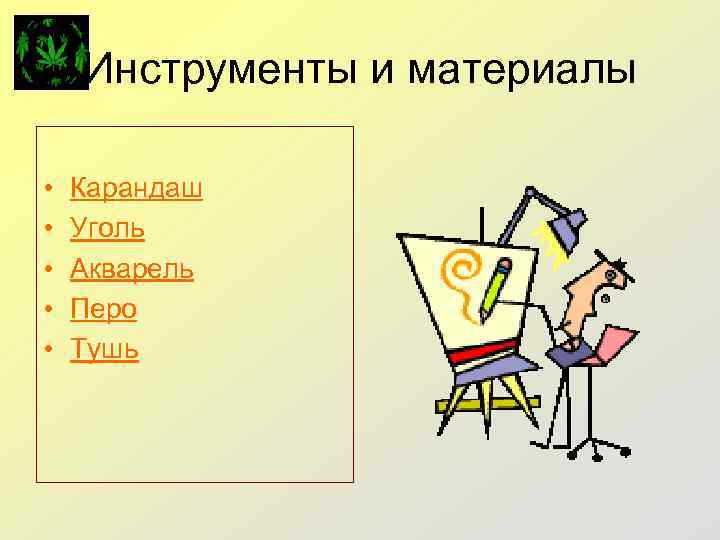 Инструменты и материалы

• Карандаш
• Уголь
• Акварель
• Перо
• Тушь